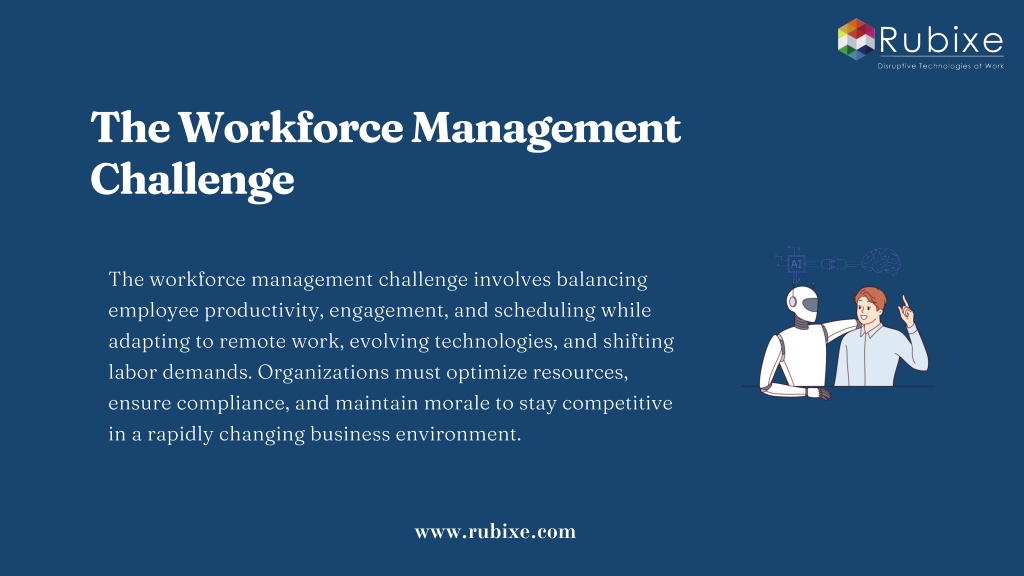 Rubixe
Disruptive Technologies at Work

The Workforce Management Challenge

The workforce management challenge involves balancing employee productivity, engagement, and scheduling while adapting to remote work, evolving technologies, and shifting labor demands. Organizations must optimize resources, ensure compliance, and maintain morale to stay competitive in a rapidly changing business environment.

AI

www.rubixe.com